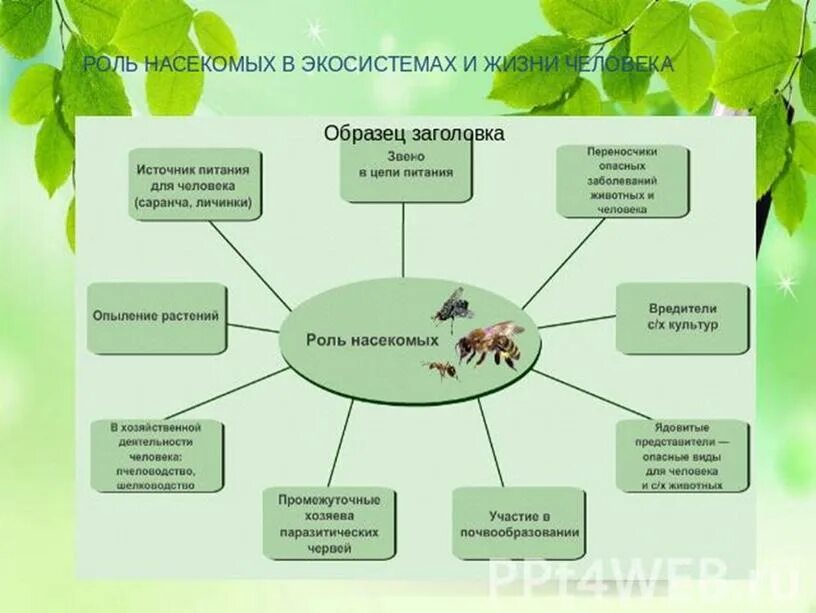 РОЛЬ НАСЕКОМЫХ В ЭКОСИСТЕМАХ И ЖИЗНИ ЧЕЛОВЕКА

Образец заголовка

Источник питания для человека (саранча, личинки)

Звено в цепи питания

Переносчики опасных заболеваний животных и человека

Опыление растений

Роль насекомых

Вредители с/х культур

В хозяйственной деятельности человека: пчеловодство, шелководство

Промежуточные хозяева паразитических червей

Участие в почвообразовании

Ядовитые представители — опасные виды для человека и с/х животных

PPt4WEB.ru